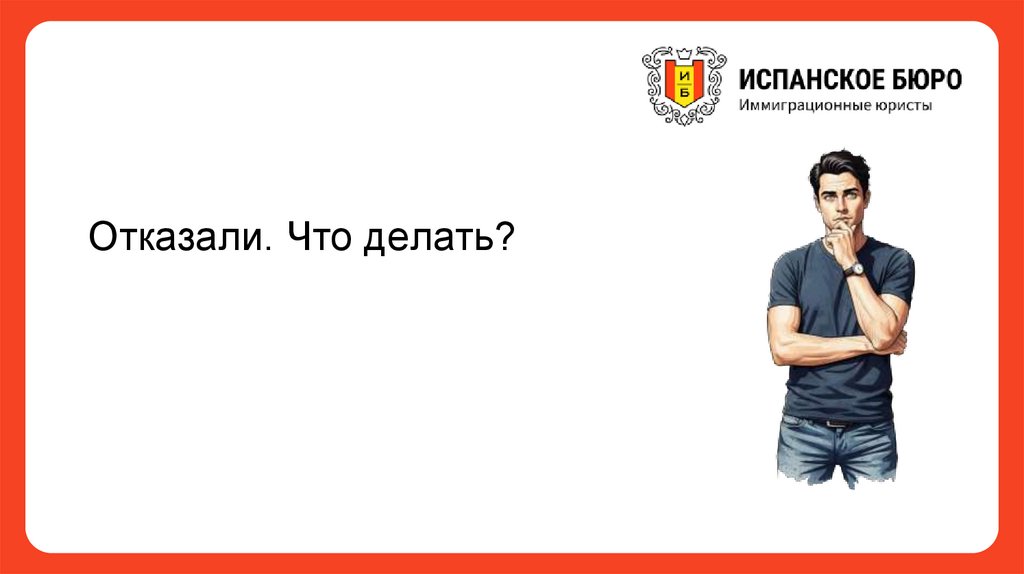 И
Б
ИСПАНСКОЕ БЮРО
Иммиграционные юристы

Отказали. Что делать?